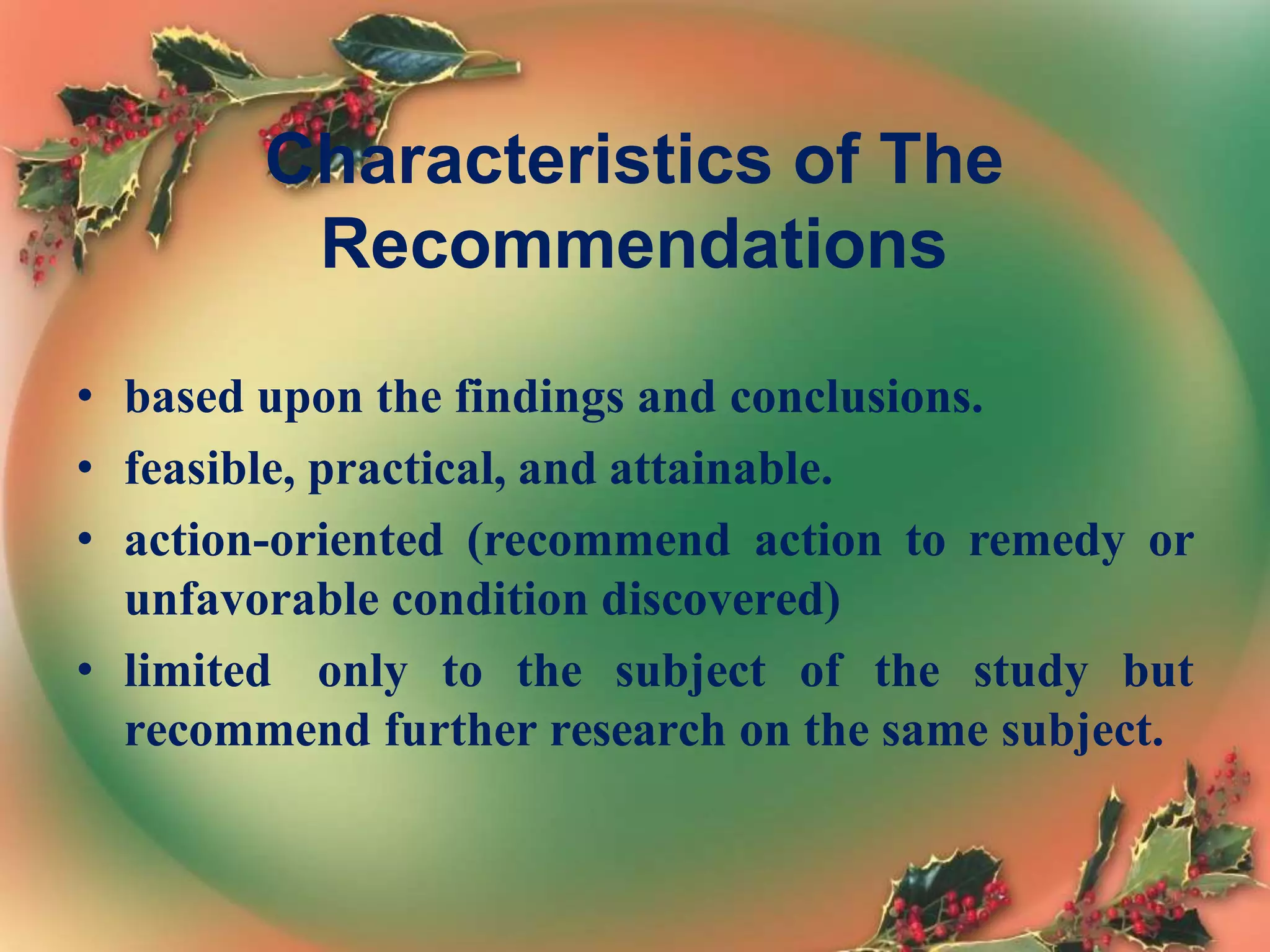 Characteristics of The Recommendations

• based upon the findings and conclusions.
• feasible, practical, and attainable.
• action-oriented (recommend action to remedy or unfavorable condition discovered)
• limited only to the subject of the study but recommend further research on the same subject.